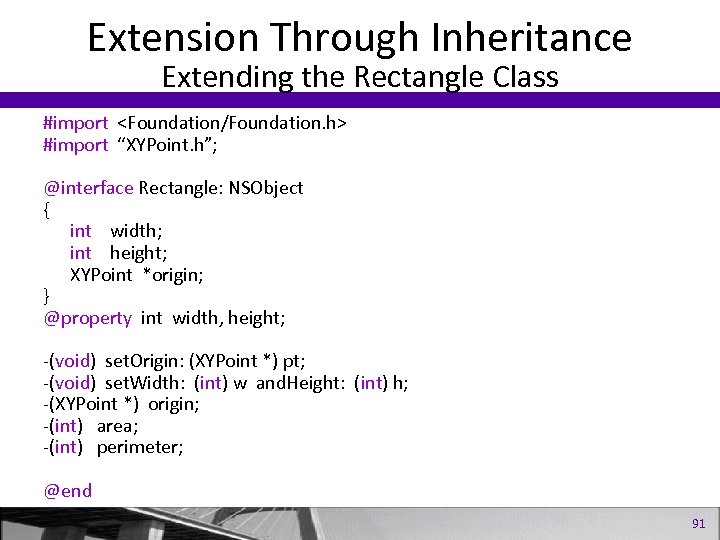 Extension Through Inheritance
Extending the Rectangle Class

#import <Foundation/Foundation.h>
#import “XYPoint.h”;

@interface Rectangle: NSObject
{
int width;
int height;
XYPoint *origin;
}
@property int width, height;

-(void) setOrigin: (XYPoint *) pt;
-(void) setWidth: (int) w andHeight: (int) h;
-(XYPoint *) origin;
-(int) area;
-(int) perimeter;

@end

91